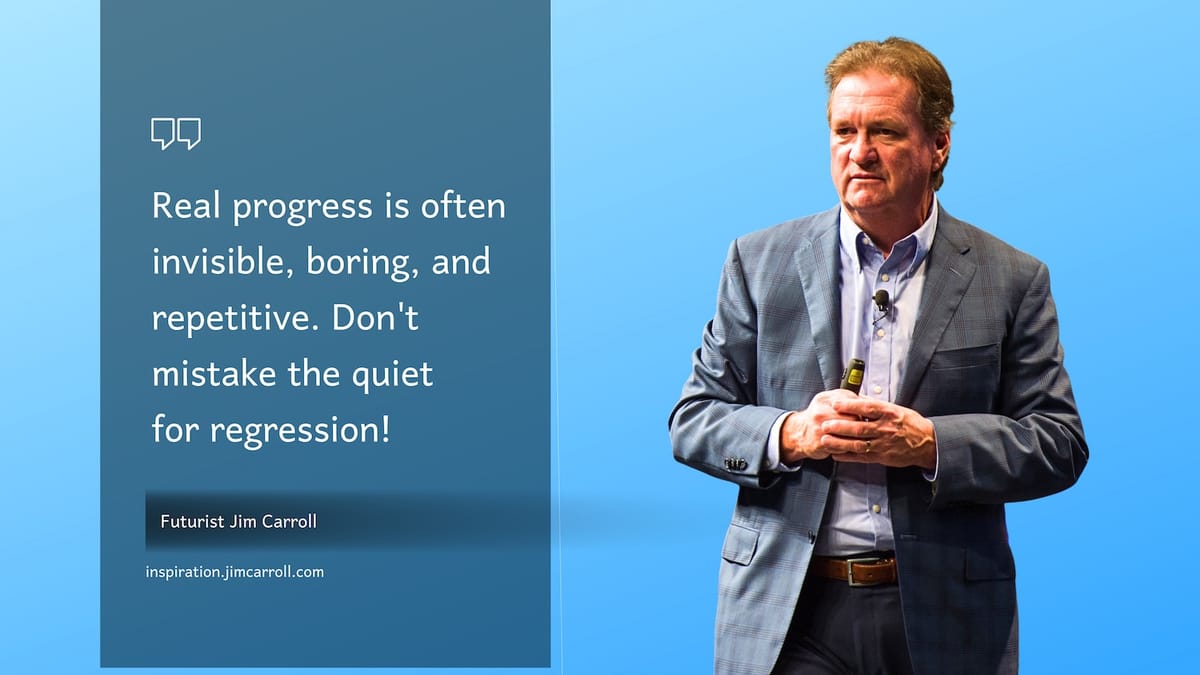 Real progress is often invisible, boring, and repetitive. Don't mistake the quiet for regression!

Futurist Jim Carroll

inspiration.jimcarroll.com